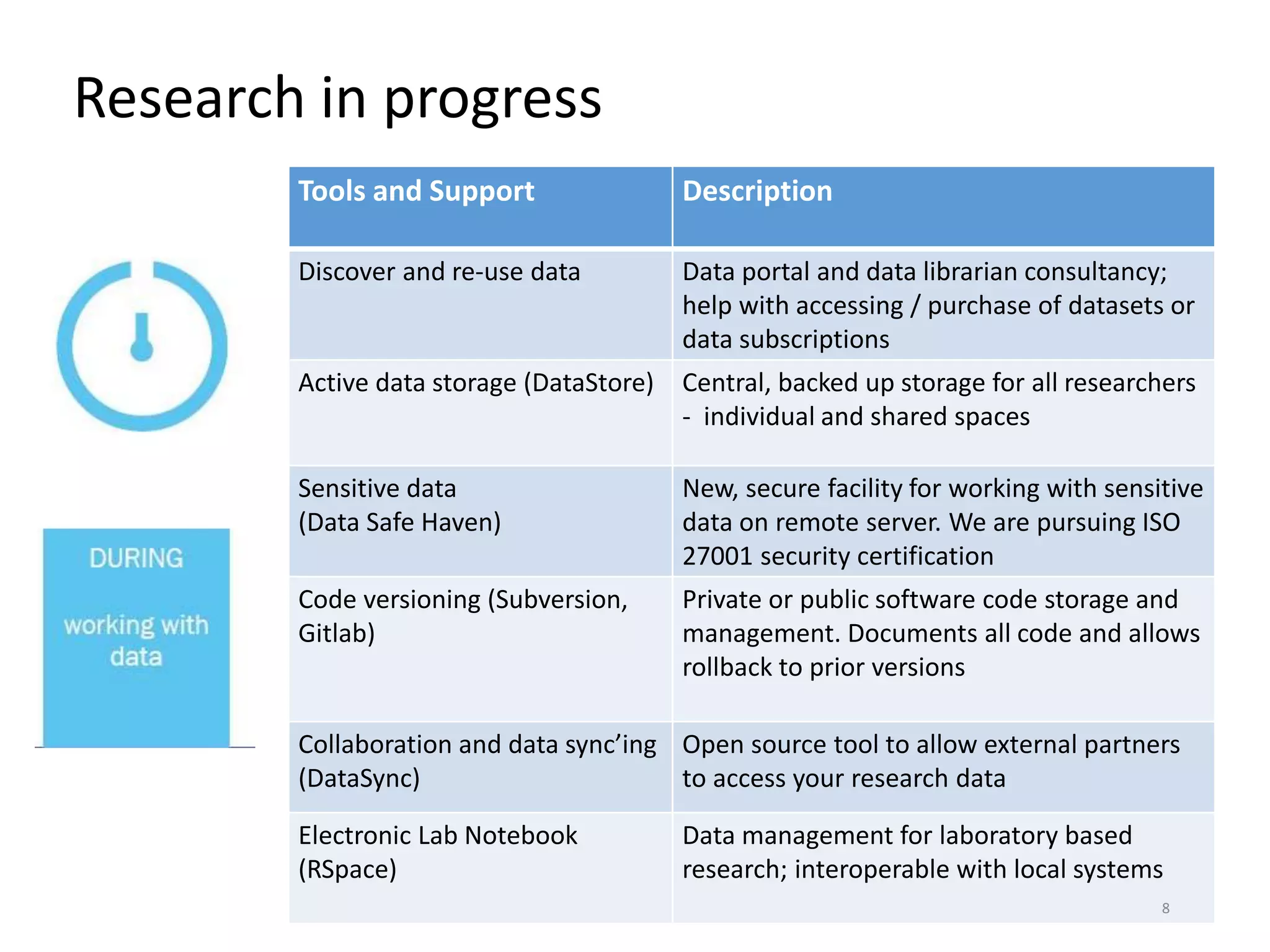 Research in progress

DURING

working with data

| Tools and Support | Description |
|---|---|
| Discover and re-use data | Data portal and data librarian consultancy; help with accessing / purchase of datasets or data subscriptions |
| Active data storage (DataStore) | Central, backed up storage for all researchers - individual and shared spaces |
| Sensitive data (Data Safe Haven) | New, secure facility for working with sensitive data on remote server. We are pursuing ISO 27001 security certification |
| Code versioning (Subversion, Gitlab) | Private or public software code storage and management. Documents all code and allows rollback to prior versions |
| Collaboration and data sync'ing (DataSync) | Open source tool to allow external partners to access your research data |
| Electronic Lab Notebook (RSpace) | Data management for laboratory based research; interoperable with local systems |

8